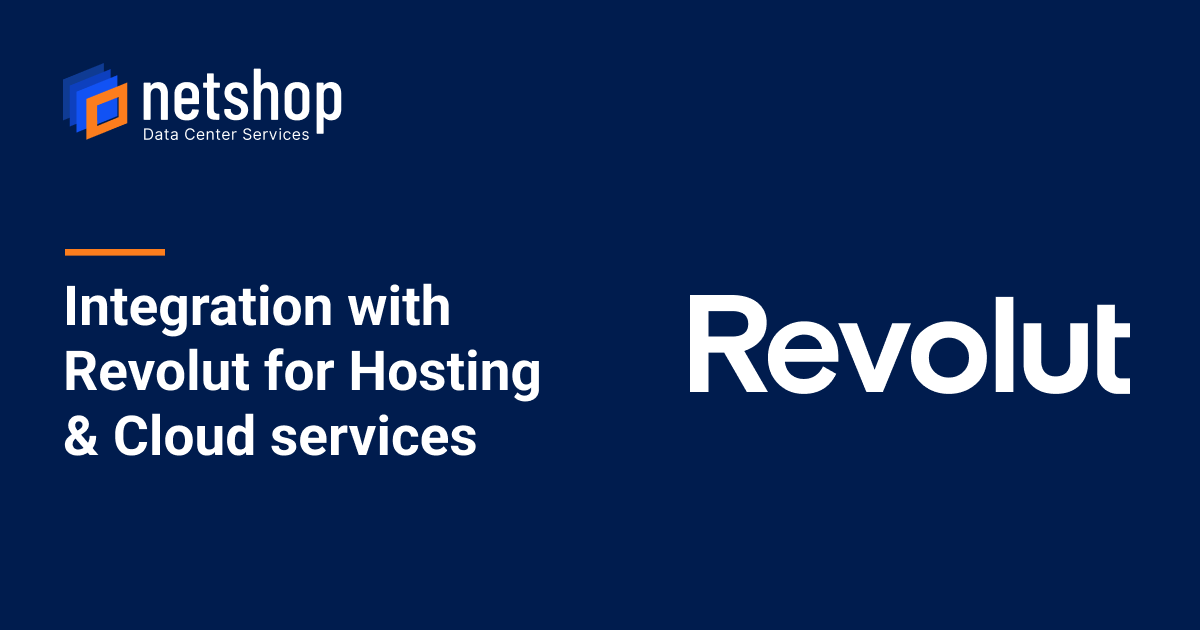 netshop
Data Center Services

Integration with Revolut for Hosting & Cloud services

Revolut